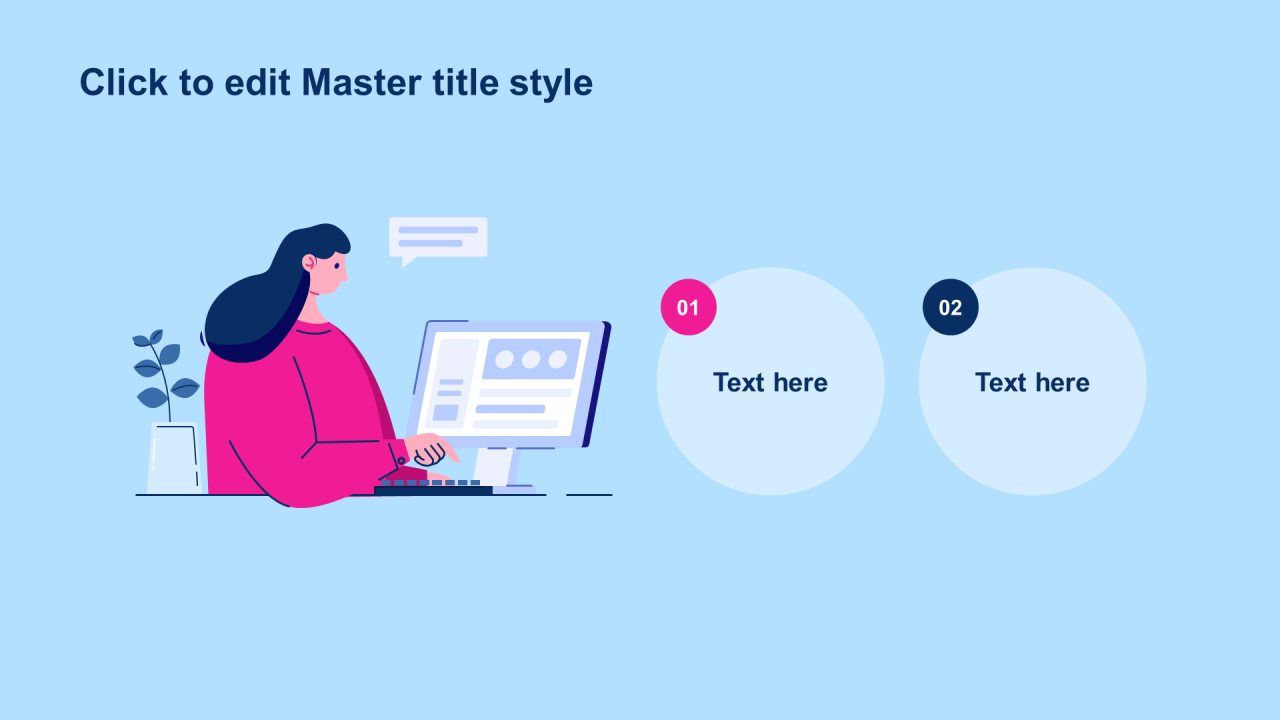 Click to edit Master title style

01

Text here

02

Text here